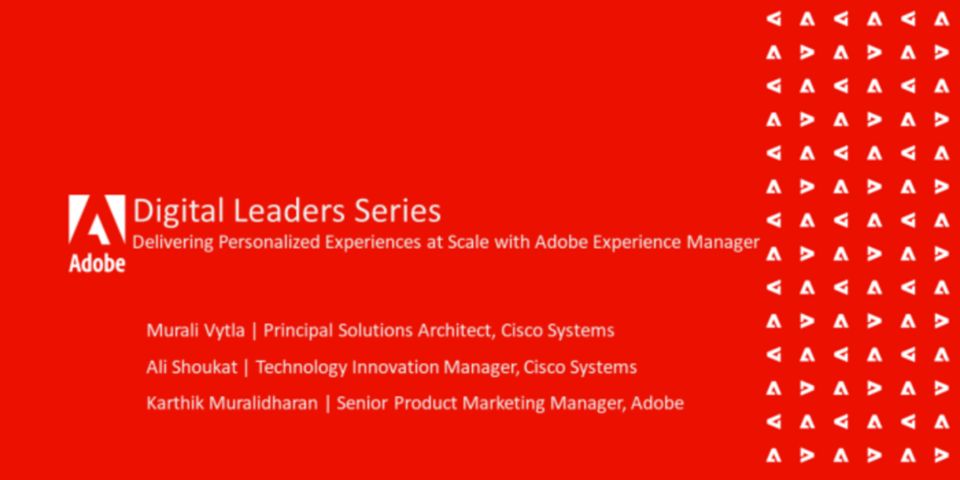 Adobe

Digital Leaders Series

Delivering Personalized Experiences at Scale with Adobe Experience Manager

Murali Vytla | Principal Solutions Architect, Cisco Systems

Ali Shoukat | Technology Innovation Manager, Cisco Systems

Karthik Muralidharan | Senior Product Marketing Manager, Adobe